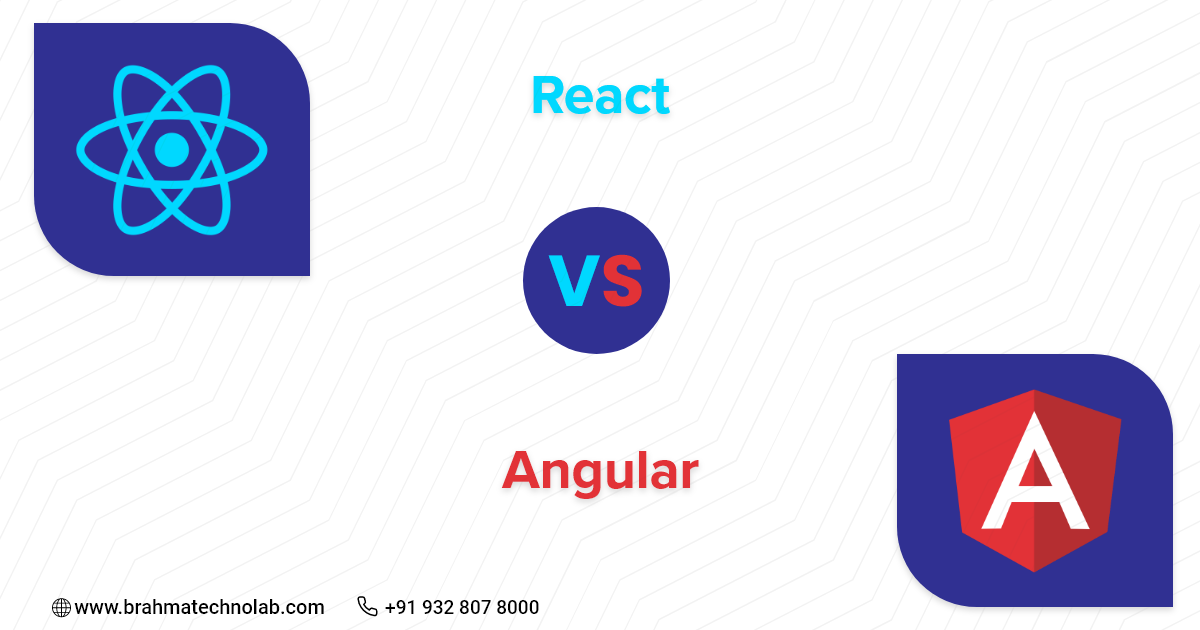 React

VS

Angular

A

www.brahmatechnolab.com

+91 932 807 8000